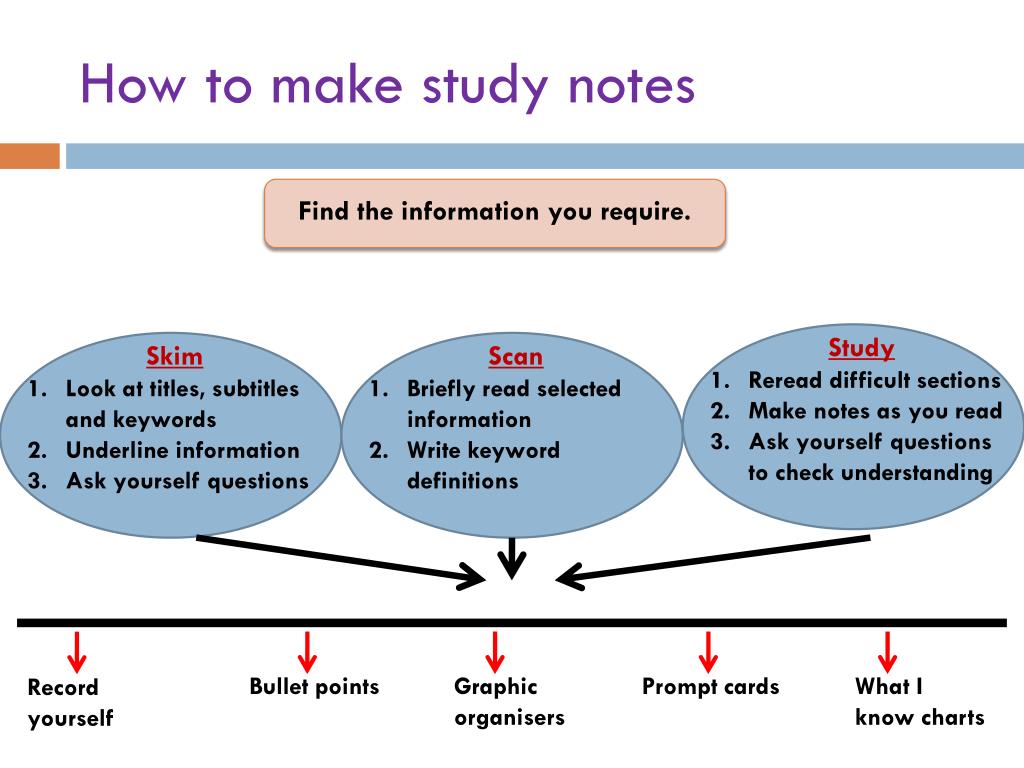 How to make study notes

Find the information you require.

Skim
1. Look at titles, subtitles and keywords
2. Underline information
3. Ask yourself questions

Scan
1. Briefly read selected information
2. Write keyword definitions

Study
1. Reread difficult sections
2. Make notes as you read
3. Ask yourself questions to check understanding

Record yourself

Bullet points

Graphic organisers

Prompt cards

What I know charts